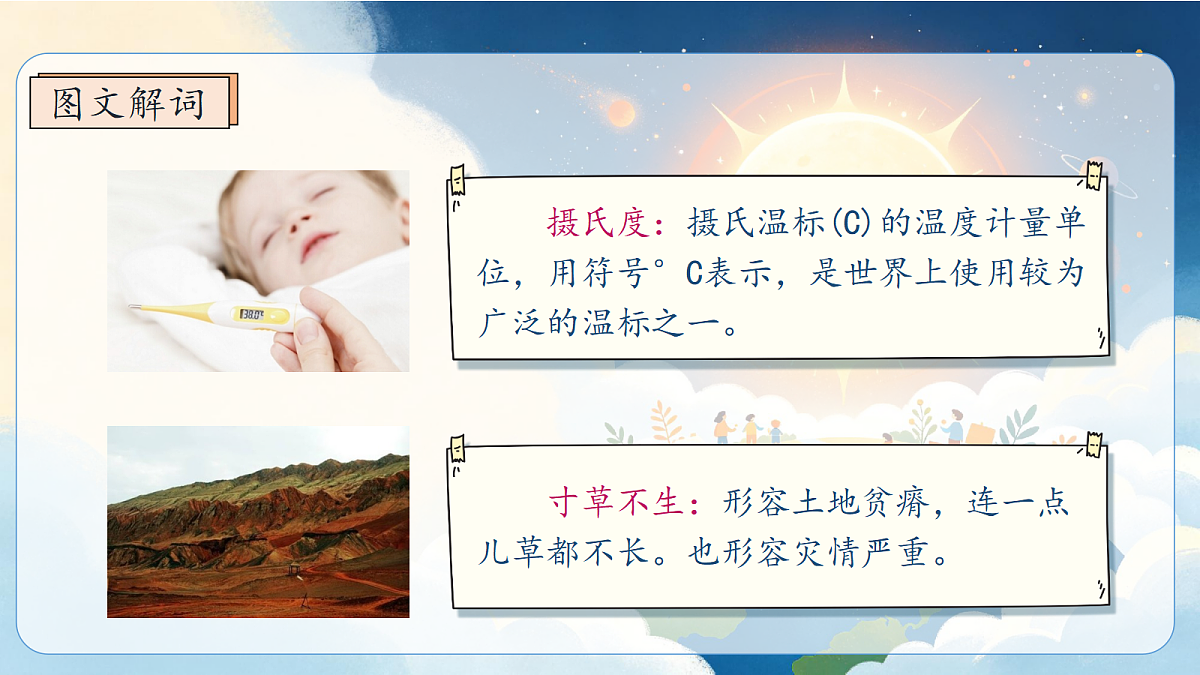 图文解词

38.0

摄氏度：摄氏温标(C)的温度计量单位，用符号°C表示，是世界上使用较为广泛的温标之一。

寸草不生：形容土地贫瘠，连一点儿草都不长。也形容灾情严重。